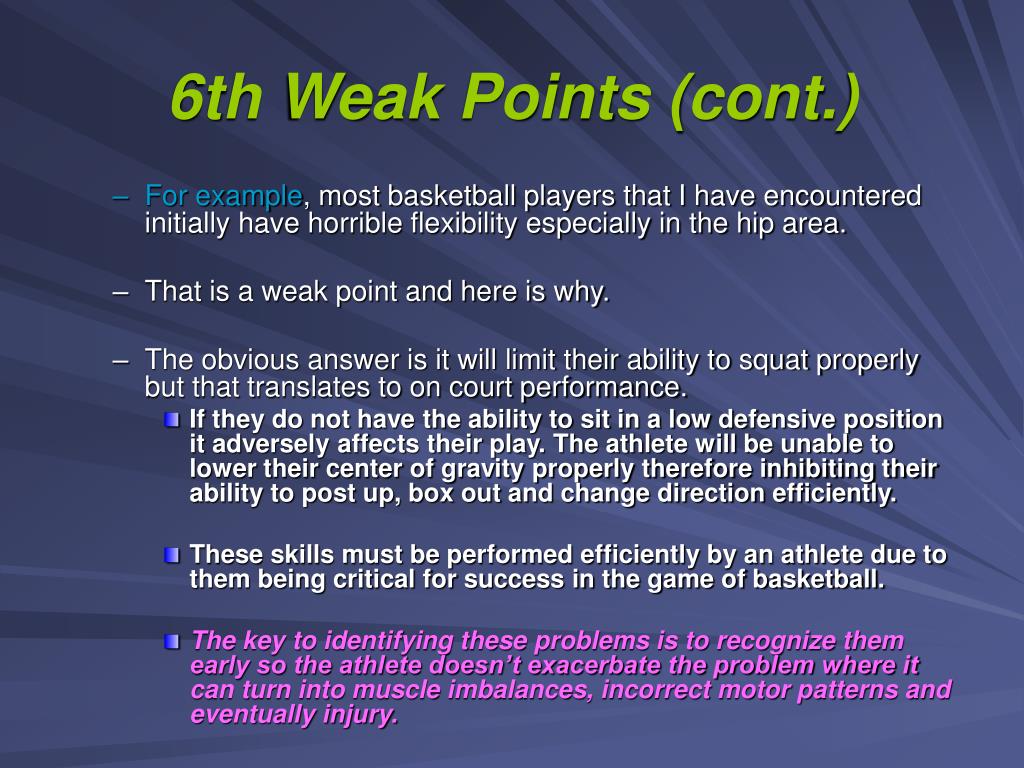 6th Weak Points (cont.)

– For example, most basketball players that I have encountered initially have horrible flexibility especially in the hip area.

– That is a weak point and here is why.

– The obvious answer is it will limit their ability to squat properly but that translates to on court performance.

If they do not have the ability to sit in a low defensive position it adversely affects their play. The athlete will be unable to lower their center of gravity properly therefore inhibiting their ability to post up, box out and change direction efficiently.

These skills must be performed efficiently by an athlete due to them being critical for success in the game of basketball.

The key to identifying these problems is to recognize them early so the athlete doesn't exacerbate the problem where it can turn into muscle imbalances, incorrect motor patterns and eventually injury.